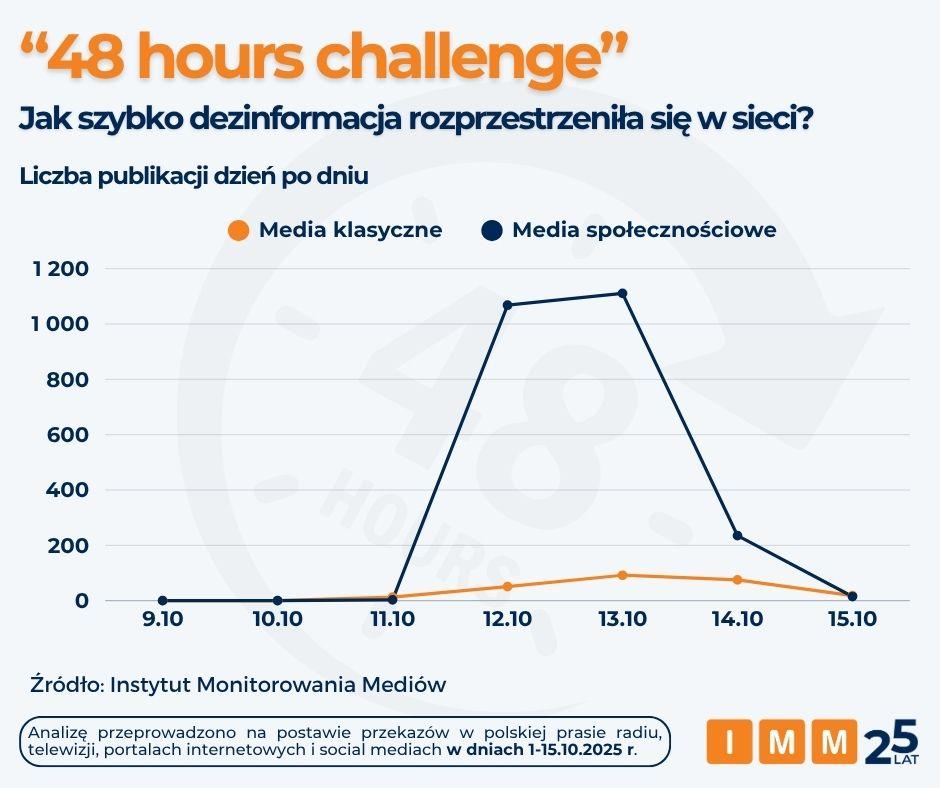 “48 hours challenge”

Jak szybko dezinformacja rozprzestrzeniła się w sieci?

Liczba publikacji dzień po dniu

Media klasyczne    Media społecznościowe

1 200
1 000
800
600
400
200
0

9.10  10.10  11.10  12.10  13.10  14.10  15.10

48 HOURS

Źródło: Instytut Monitorowania Mediów

Analizę przeprowadzono na postawie przekazów w polskiej prasie radiu, telewizji, portalach internetowych i social mediach w dniach 1-15.10.2025 r.

I M M 25 LAT